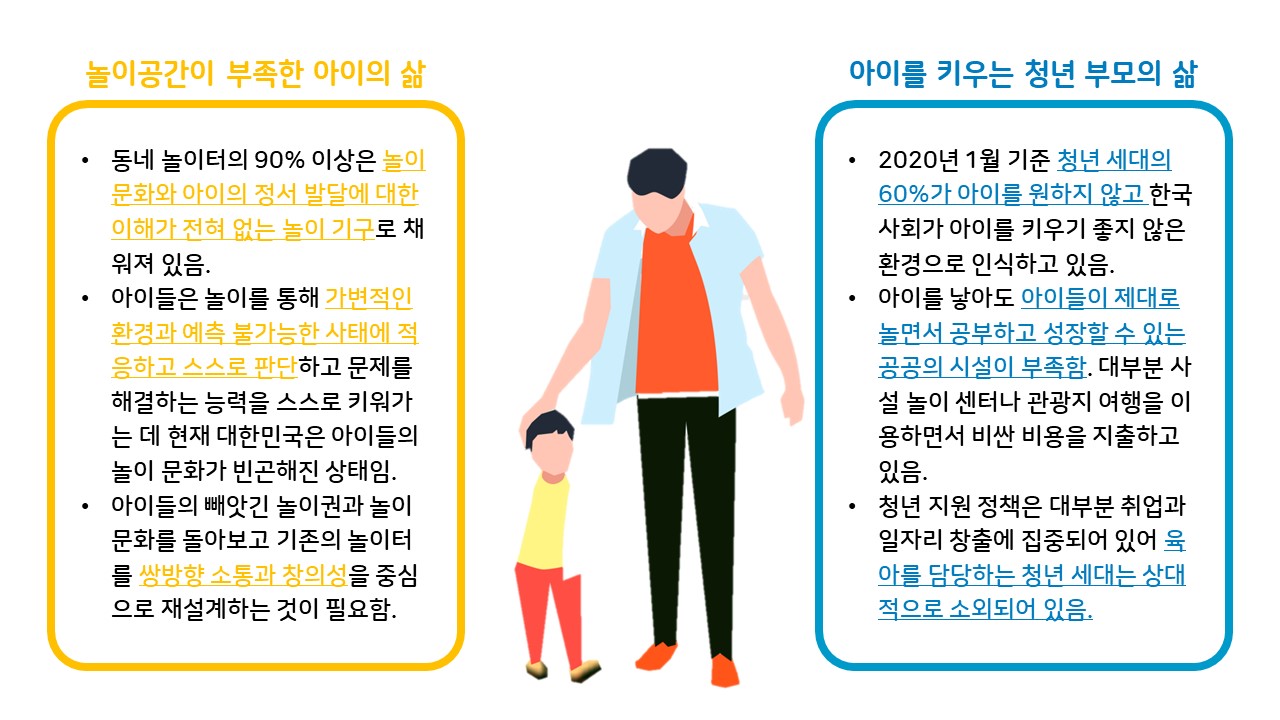 놀이공간이 부족한 아이의 삶

• 동네 놀이터의 90% 이상은 놀이 문화와 아이의 정서 발달에 대한 이해가 전혀 없는 놀이 기구로 채워져 있음.
• 아이들은 놀이를 통해 가변적인 환경과 예측 불가능한 사태에 적응하고 스스로 판단하고 문제를 해결하는 능력을 스스로 키워가는 데 현재 대한민국은 아이들의 놀이 문화가 빈곤해진 상태임.
• 아이들의 빼앗긴 놀이권과 놀이 문화를 돌아보고 기존의 놀이터를 쌍방향 소통과 창의성을 중심으로 재설계하는 것이 필요함.

아이를 키우는 청년 부모의 삶

• 2020년 1월 기준 청년 세대의 60%가 아이를 원하지 않고 한국 사회가 아이를 키우기 좋지 않은 환경으로 인식하고 있음.
• 아이를 낳아도 아이들이 제대로 놀면서 공부하고 성장할 수 있는 공공의 시설이 부족함. 대부분 사설 놀이 센터나 관광지 여행을 이용하면서 비싼 비용을 지출하고 있음.
• 청년 지원 정책은 대부분 취업과 일자리 창출에 집중되어 있어 육아를 담당하는 청년 세대는 상대적으로 소외되어 있음.